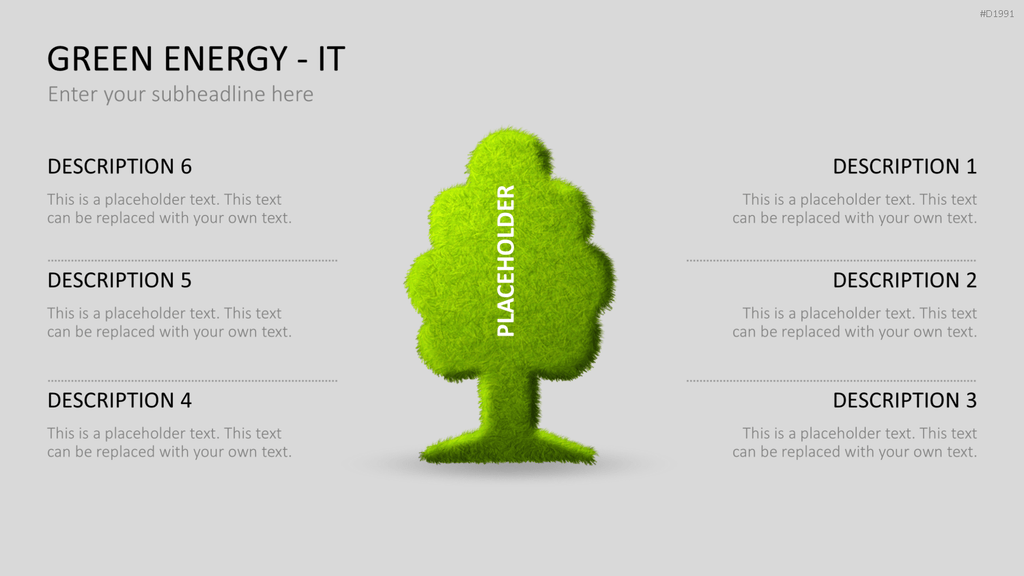 #D1991

GREEN ENERGY - IT

Enter your subheadline here

DESCRIPTION 6

This is a placeholder text. This text can be replaced with your own text.

DESCRIPTION 5

This is a placeholder text. This text can be replaced with your own text.

DESCRIPTION 4

This is a placeholder text. This text can be replaced with your own text.

PLACEHOLDER

DESCRIPTION 1

This is a placeholder text. This text can be replaced with your own text.

DESCRIPTION 2

This is a placeholder text. This text can be replaced with your own text.

DESCRIPTION 3

This is a placeholder text. This text can be replaced with your own text.